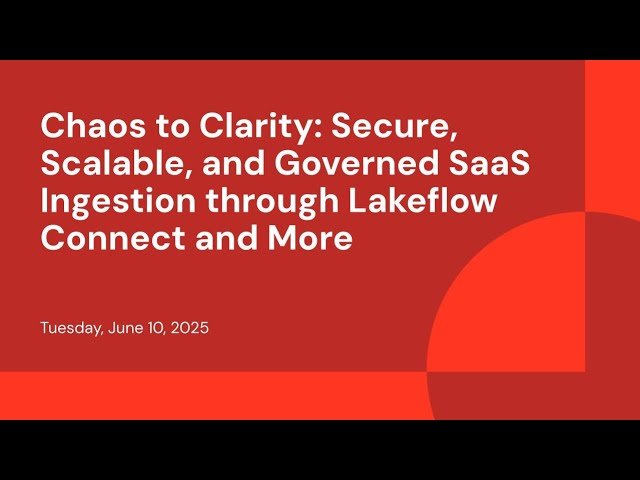 Chaos to Clarity: Secure, Scalable, and Governed SaaS Ingestion through Lakeflow Connect and More

Tuesday, June 10, 2025